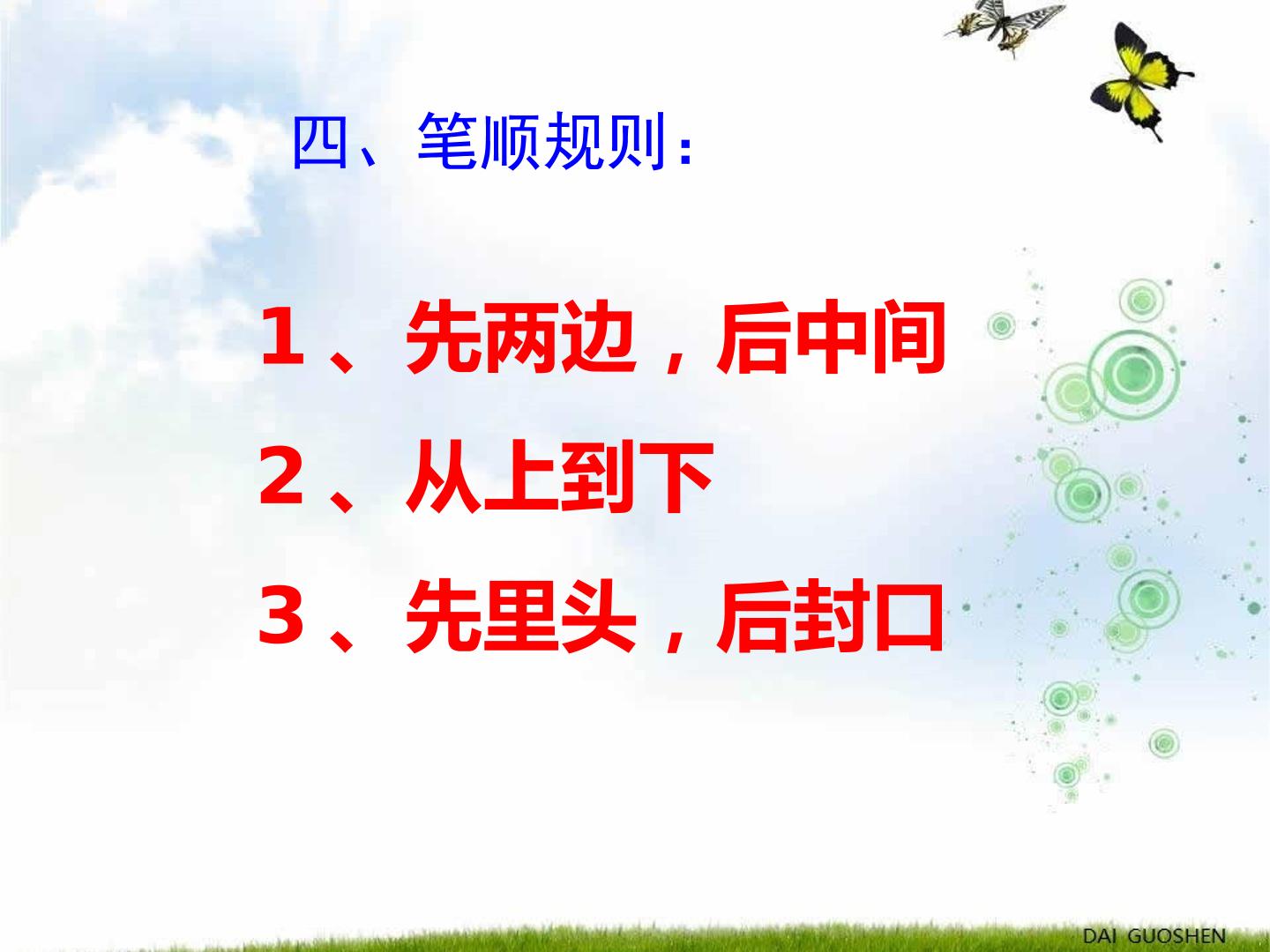 四、笔顺规则:

1、先两边，后中间

2、从上到下

3、先里头，后封口

DAI GUOSHEN